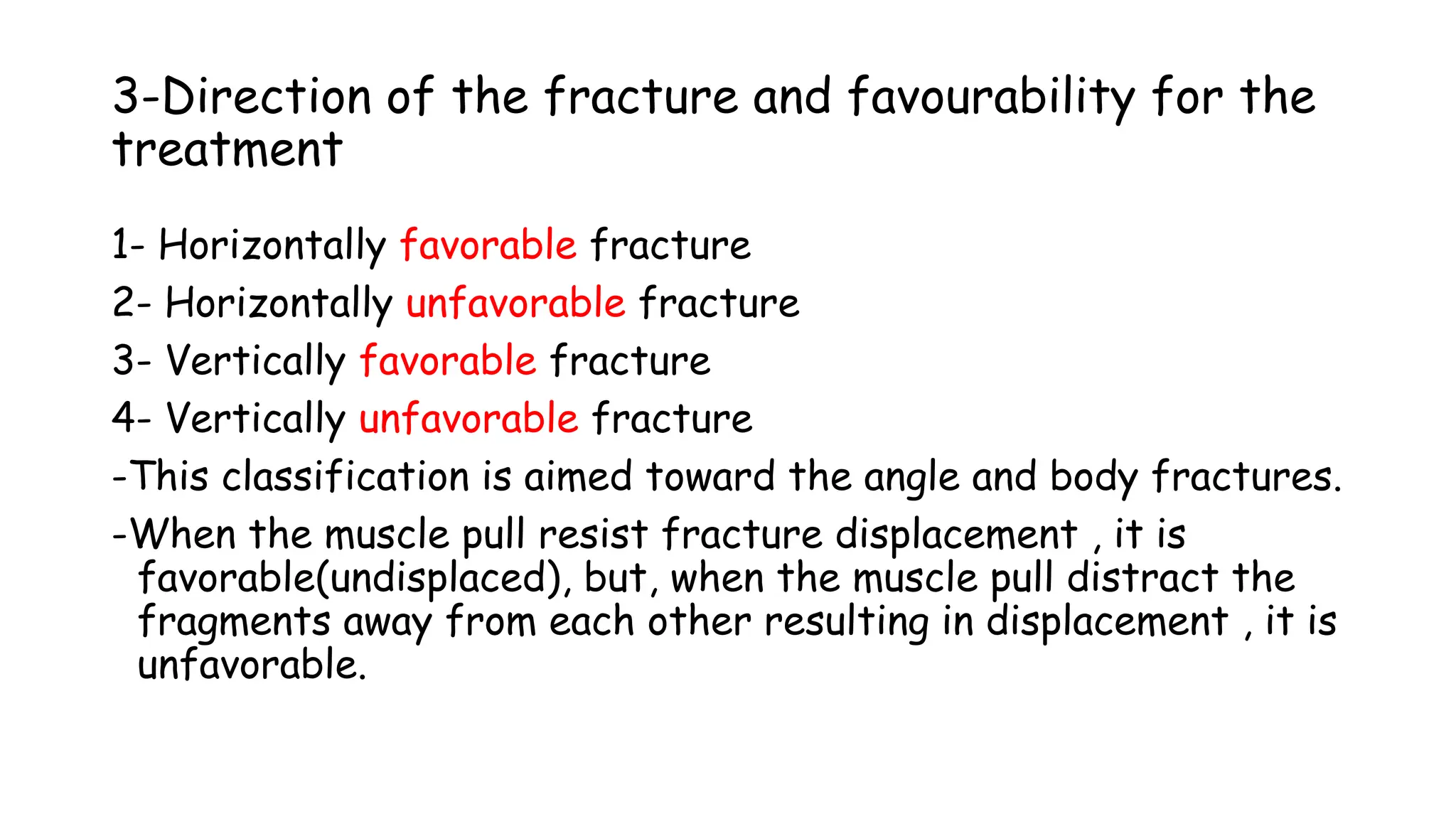 3-Direction of the fracture and favourability for the treatment

1- Horizontally favorable fracture

2- Horizontally unfavorable fracture

3- Vertically favorable fracture

4- Vertically unfavorable fracture

-This classification is aimed toward the angle and body fractures.

-When the muscle pull resist fracture displacement , it is favorable(undisplaced), but, when the muscle pull distract the fragments away from each other resulting in displacement , it is unfavorable.